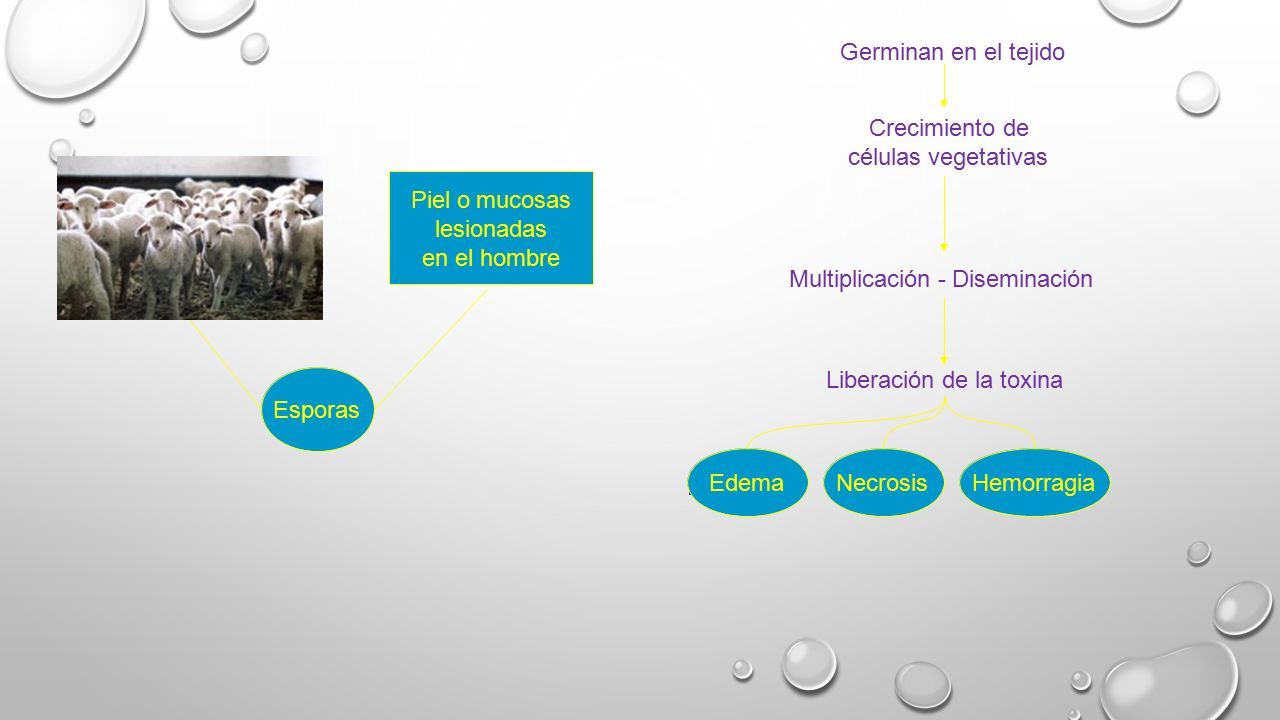 Piel o mucosas lesionadas en el hombre

Esporas

Germinan en el tejido

Crecimiento de células vegetativas

Multiplicación - Diseminación

Liberación de la toxina

Edema

Necrosis

Hemorragia